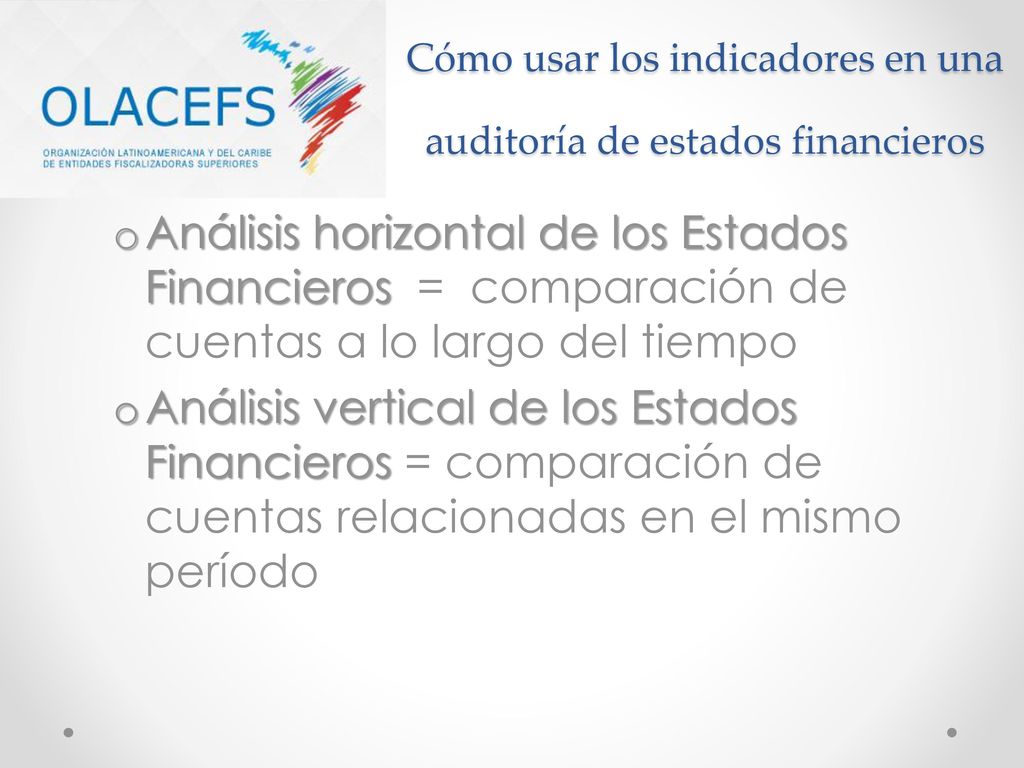 OLACEFS
ORGANIZACIÓN LATINOAMERICANA Y DEL CARIBE DE ENTIDADES FISCALIZADORAS SUPERIORES

Cómo usar los indicadores en una auditoría de estados financieros

o Análisis horizontal de los Estados Financieros = comparación de cuentas a lo largo del tiempo

o Análisis vertical de los Estados Financieros = comparación de cuentas relacionadas en el mismo período